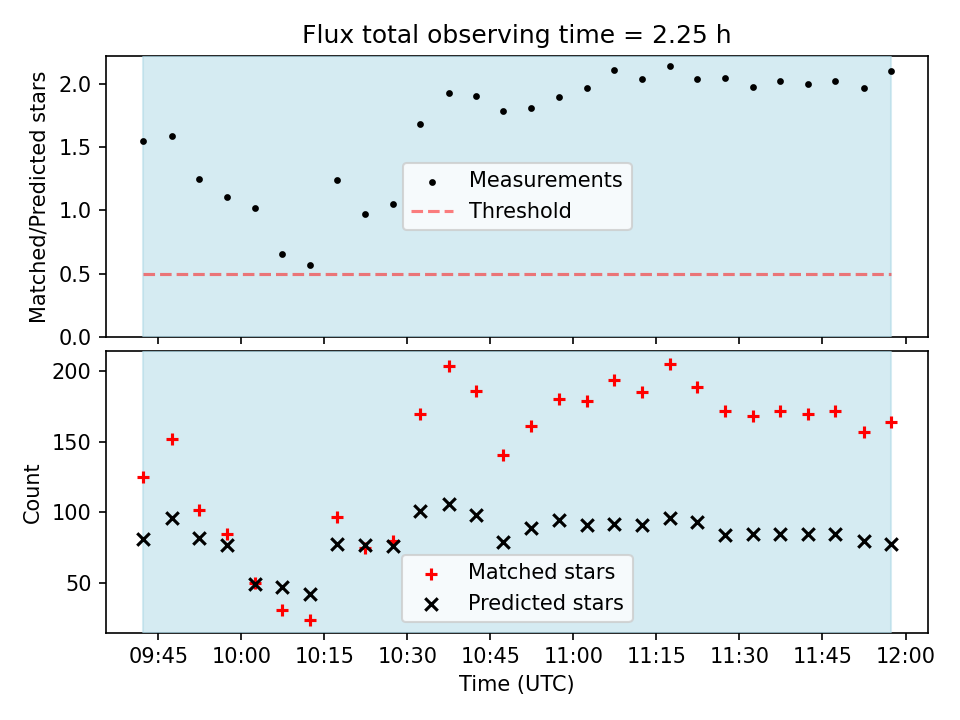 Flux total observing time = 2.25 h

Matched/Predicted stars
2.0
1.5
1.0
0.5
0.0

Measurements
Threshold

Count
200
150
100
50

Matched stars
Predicted stars

09:45
10:00
10:15
10:30
10:45
11:00
11:15
11:30
11:45
12:00
Time (UTC)